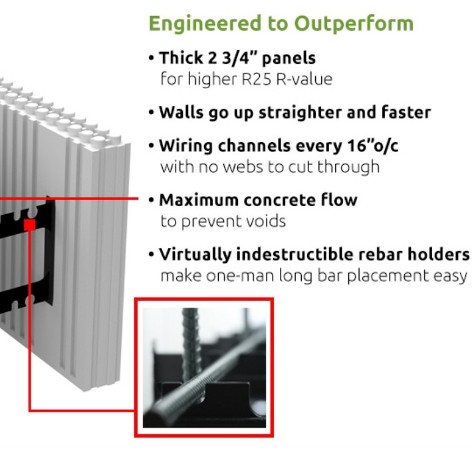 Engineered to Outperform

• Thick 2 3/4” panels
for higher R25 R-value

• Walls go up straighter and faster

• Wiring channels every 16”o/c
with no webs to cut through

• Maximum concrete flow
to prevent voids

• Virtually indestructible rebar holders
make one-man long bar placement easy